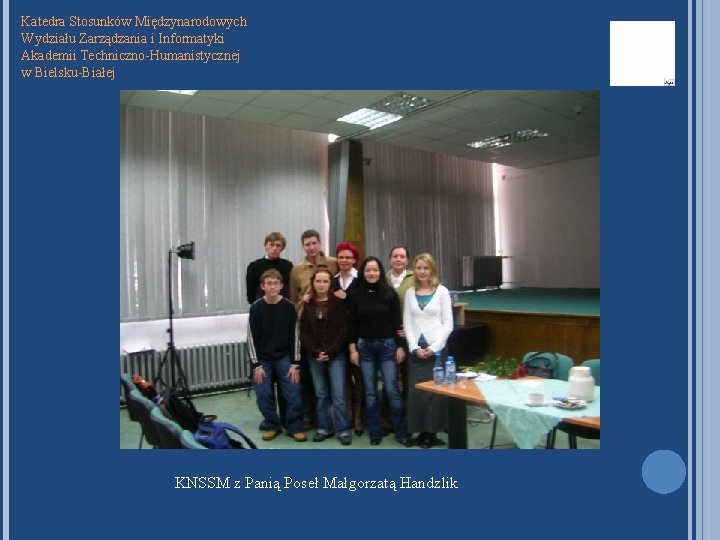 Katedra Stosunków Międzynarodowych
Wydziału Zarządzania i Informatyki
Akademii Techniczno-Humanistycznej
w Bielsku-Białej

KNSSM z Panią Poseł Małgorzatą Handzlik